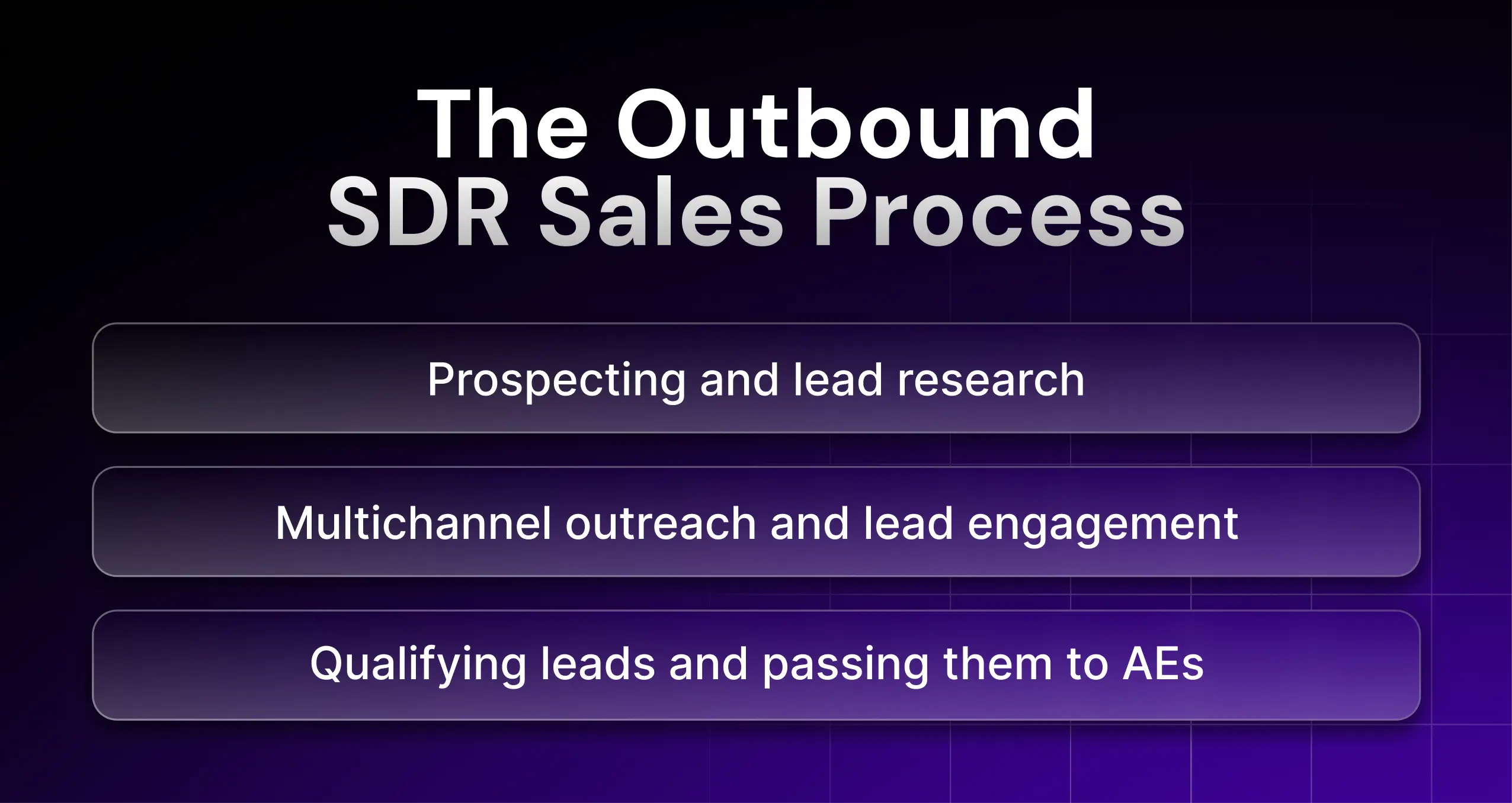 The Outbound
SDR Sales Process

Prospecting and lead research

Multichannel outreach and lead engagement

Qualifying leads and passing them to AEs